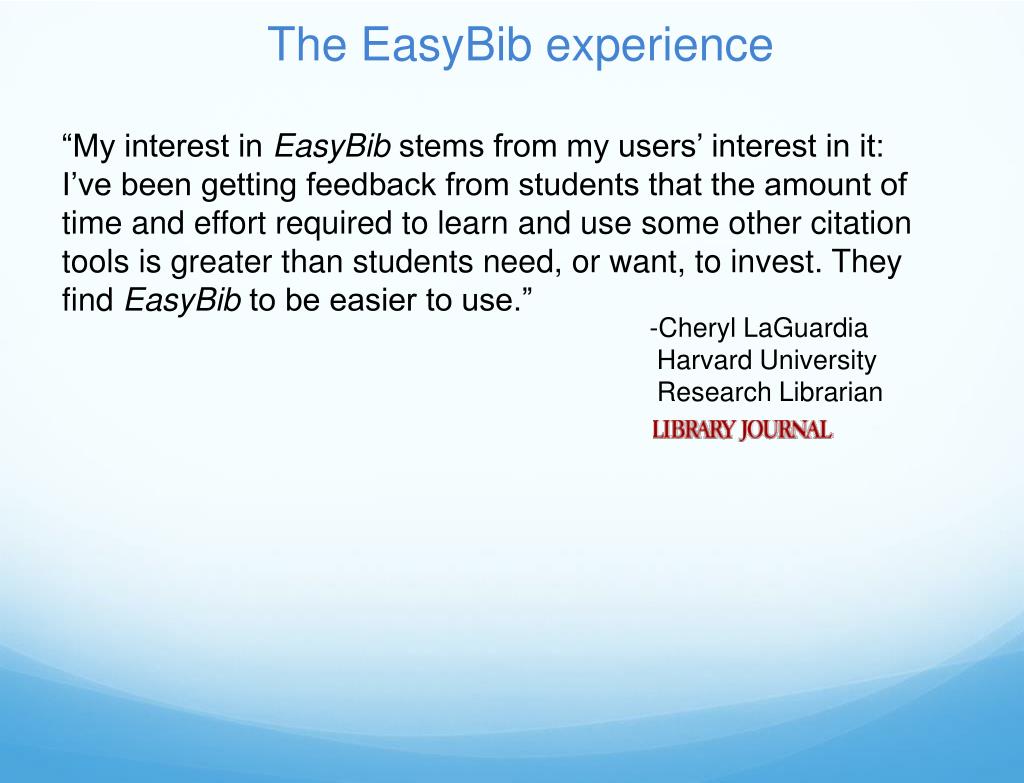 The EasyBib experience

“My interest in EasyBib stems from my users’ interest in it: I’ve been getting feedback from students that the amount of time and effort required to learn and use some other citation tools is greater than students need, or want, to invest. They find EasyBib to be easier to use.”

-Cheryl LaGuardia
Harvard University
Research Librarian

LIBRARY JOURNAL